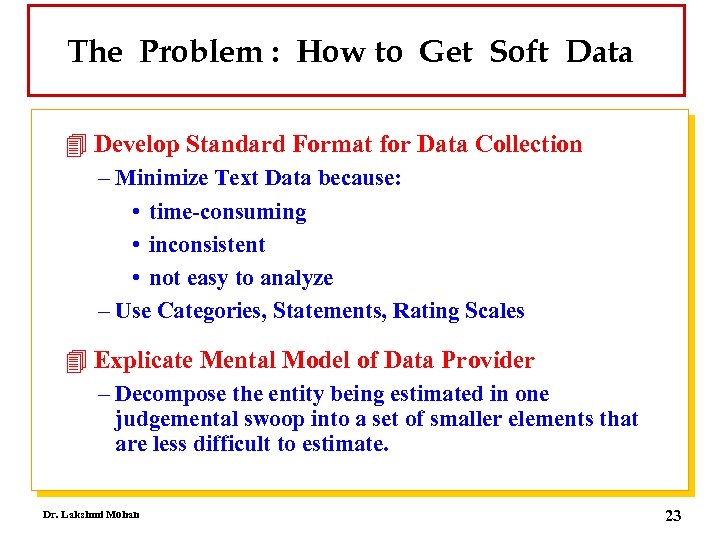 The Problem : How to Get Soft Data

Develop Standard Format for Data Collection

– Minimize Text Data because:

• time-consuming

• inconsistent

• not easy to analyze

– Use Categories, Statements, Rating Scales

Explicate Mental Model of Data Provider

– Decompose the entity being estimated in one judgemental swoop into a set of smaller elements that are less difficult to estimate.

Dr. Lakshmi Mohan

23